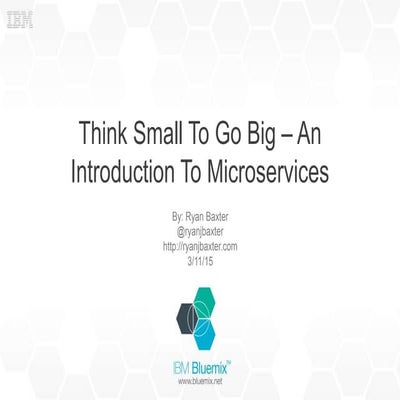 IBM

Think Small To Go Big – An Introduction To Microservices

By: Ryan Baxter
@ryanjbaxter
http://ryanjbaxter.com
3/11/15

IBM Bluemix™
www.bluemix.net